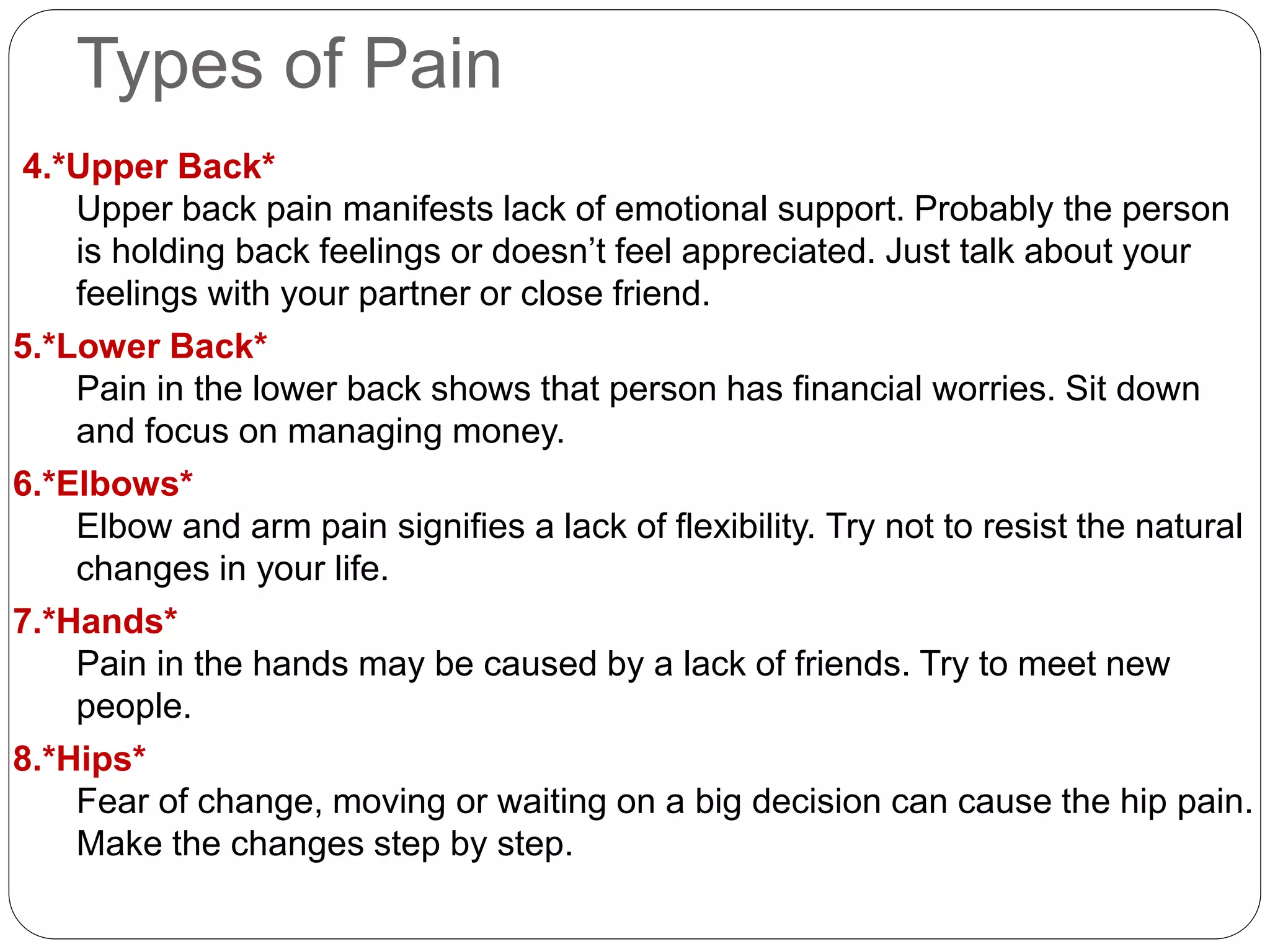 Types of Pain

4.*Upper Back*

Upper back pain manifests lack of emotional support. Probably the person is holding back feelings or doesn’t feel appreciated. Just talk about your feelings with your partner or close friend.

5.*Lower Back*

Pain in the lower back shows that person has financial worries. Sit down and focus on managing money.

6.*Elbows*

Elbow and arm pain signifies a lack of flexibility. Try not to resist the natural changes in your life.

7.*Hands*

Pain in the hands may be caused by a lack of friends. Try to meet new people.

8.*Hips*

Fear of change, moving or waiting on a big decision can cause the hip pain. Make the changes step by step.